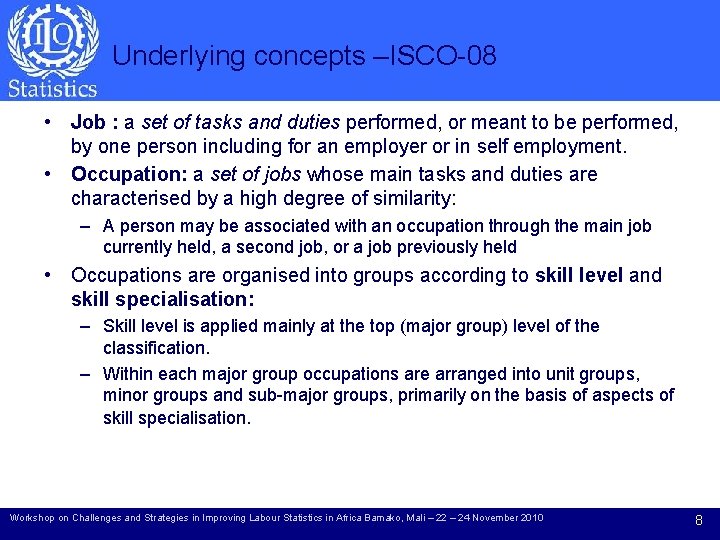 ILO
Statistics

Underlying concepts –ISCO-08

• Job : a set of tasks and duties performed, or meant to be performed, by one person including for an employer or in self employment.
• Occupation: a set of jobs whose main tasks and duties are characterised by a high degree of similarity:
– A person may be associated with an occupation through the main job currently held, a second job, or a job previously held
• Occupations are organised into groups according to skill level and skill specialisation:
– Skill level is applied mainly at the top (major group) level of the classification.
– Within each major group occupations are arranged into unit groups, minor groups and sub-major groups, primarily on the basis of aspects of skill specialisation.

Workshop on Challenges and Strategies in Improving Labour Statistics in Africa Bamako, Mali – 22 – 24 November 2010

8